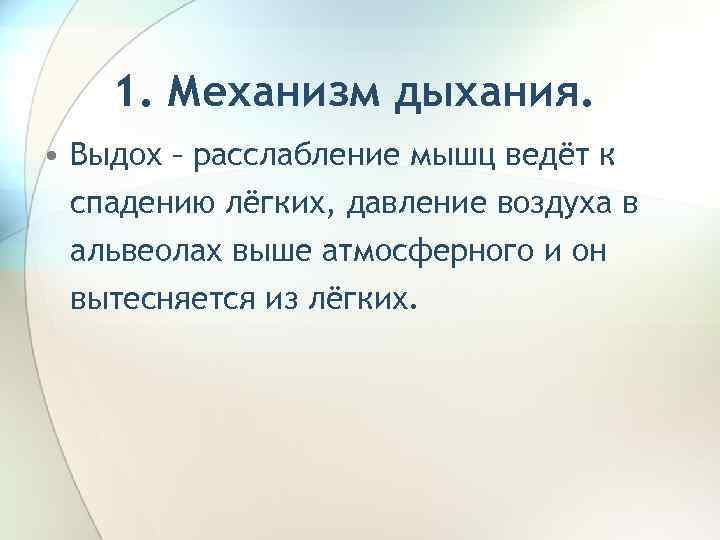 1. Механизм дыхания.

• Выдох – расслабление мышц ведёт к спадению лёгких, давление воздуха в альвеолах выше атмосферного и он вытесняется из лёгких.